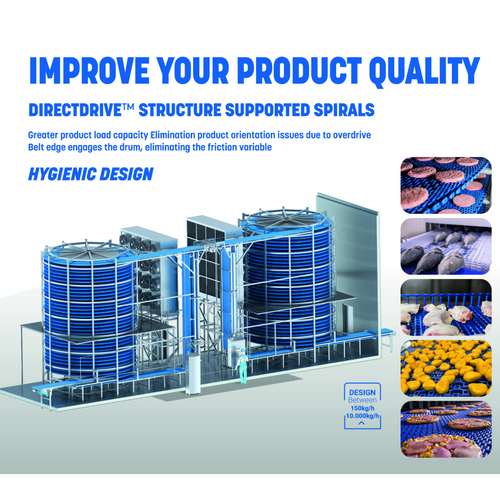 IMPROVE YOUR PRODUCT QUALITY

DIRECTDRIVE™ STRUCTURE SUPPORTED SPIRALS

Greater product load capacity Elimination product orientation issues due to overdrive
Belt edge engages the drum, eliminating the friction variable

HYGIENIC DESIGN

DESIGN
Between
150kg/h
10.000kg/h